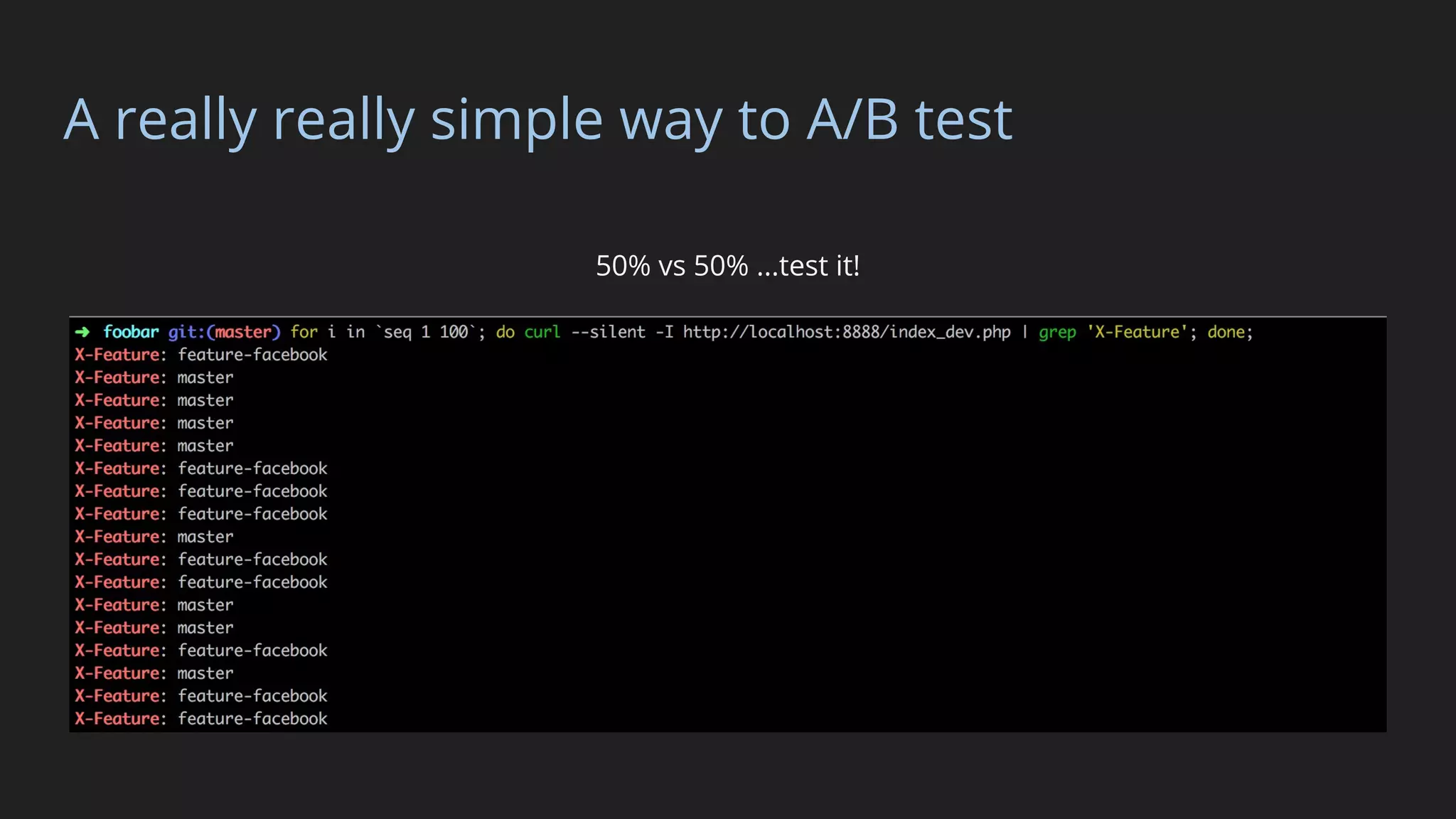 A really really simple way to A/B test

50% vs 50% ...test it!

➜ foobar git:(master) for i in `seq 1 100`; do curl --silent -I http://localhost:8888/index_dev.php | grep 'X-Feature'; done;
X-Feature: feature-facebook
X-Feature: master
X-Feature: master
X-Feature: master
X-Feature: master
X-Feature: feature-facebook
X-Feature: feature-facebook
X-Feature: feature-facebook
X-Feature: master
X-Feature: feature-facebook
X-Feature: feature-facebook
X-Feature: master
X-Feature: master
X-Feature: feature-facebook
X-Feature: master
X-Feature: feature-facebook
X-Feature: feature-facebook